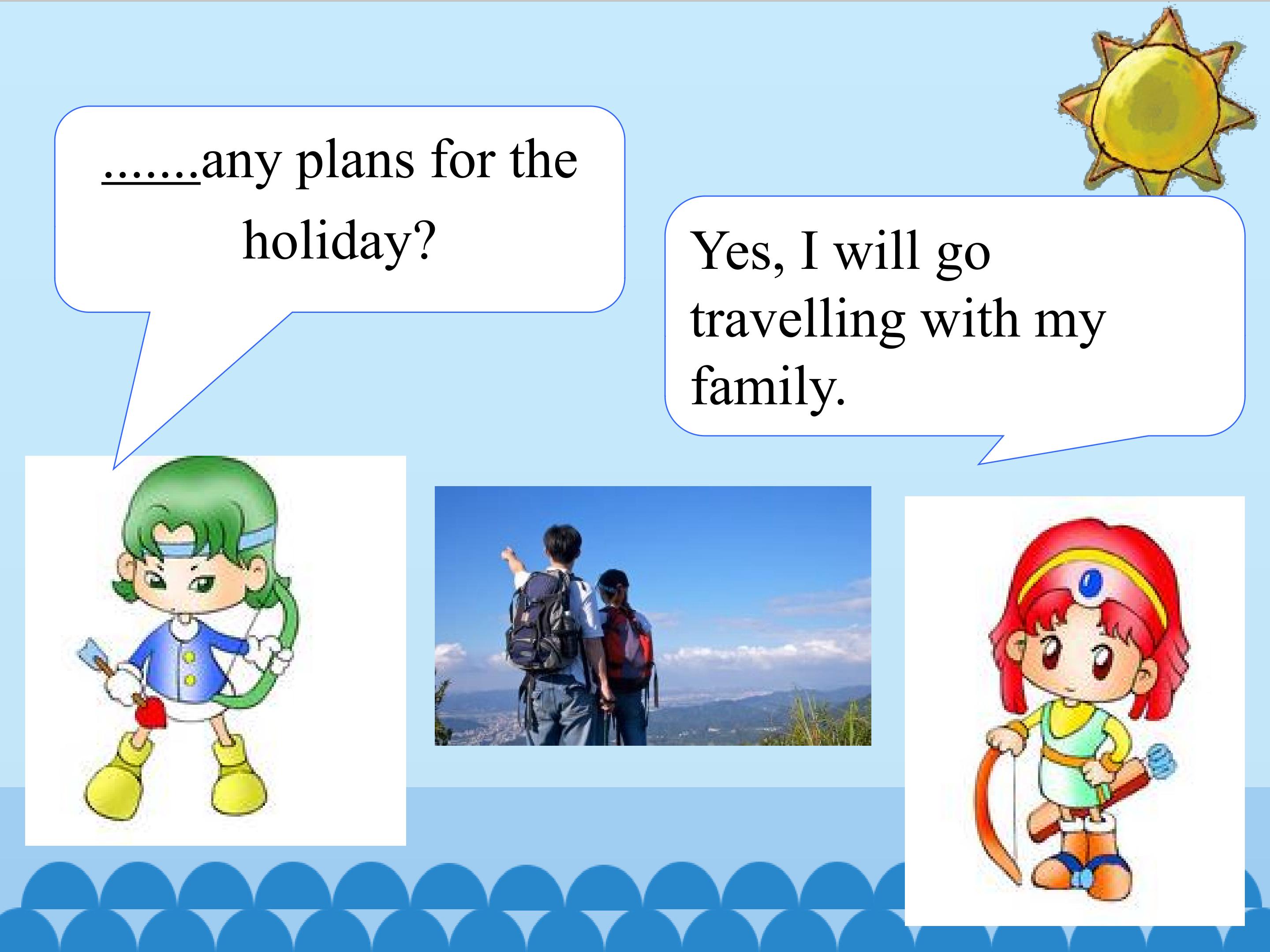 .......any plans for the holiday?

Yes, I will go travelling with my family.